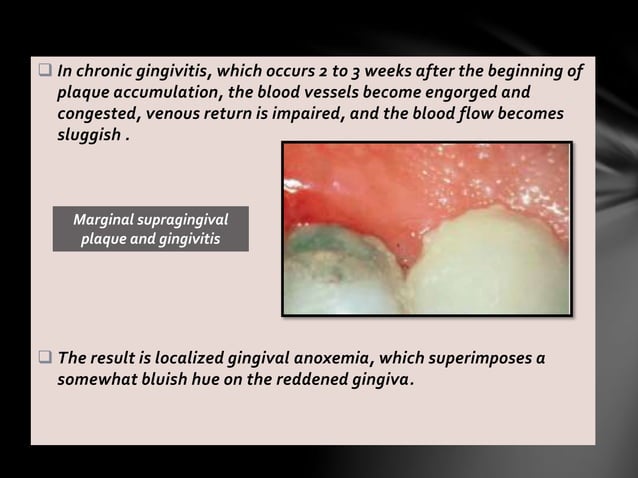 ❑ In chronic gingivitis, which occurs 2 to 3 weeks after the beginning of plaque accumulation, the blood vessels become engorged and congested, venous return is impaired, and the blood flow becomes sluggish .

Marginal supragingival plaque and gingivitis

❑ The result is localized gingival anoxemia, which superimposes a somewhat bluish hue on the reddened gingiva.